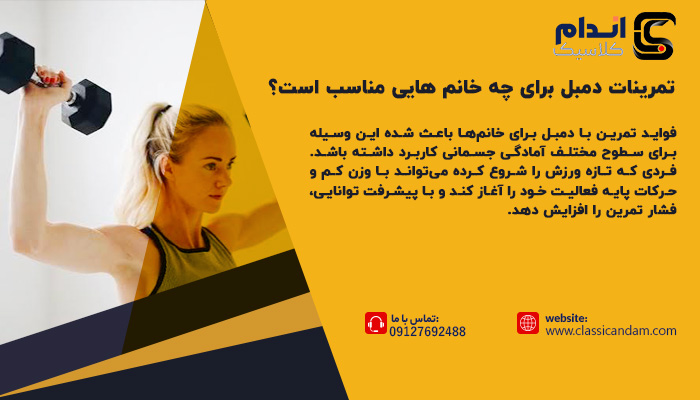 اندام
کلاسیک

تمرینات دمبل برای چه خانم هایی مناسب است؟

فواید تمرین با دمبل برای خانم‌ها باعث شده این وسیله برای سطوح مختلف آمادگی جسمانی کاربرد داشته باشد. فردی که تازه ورزش را شروع کرده می‌تواند با وزن کم و حرکات پایه فعالیت خود را آغاز کند و با پیشرفت توانایی، فشار تمرین را افزایش دهد.

تماس با ما:
09127692488

website:
www.classicandam.com